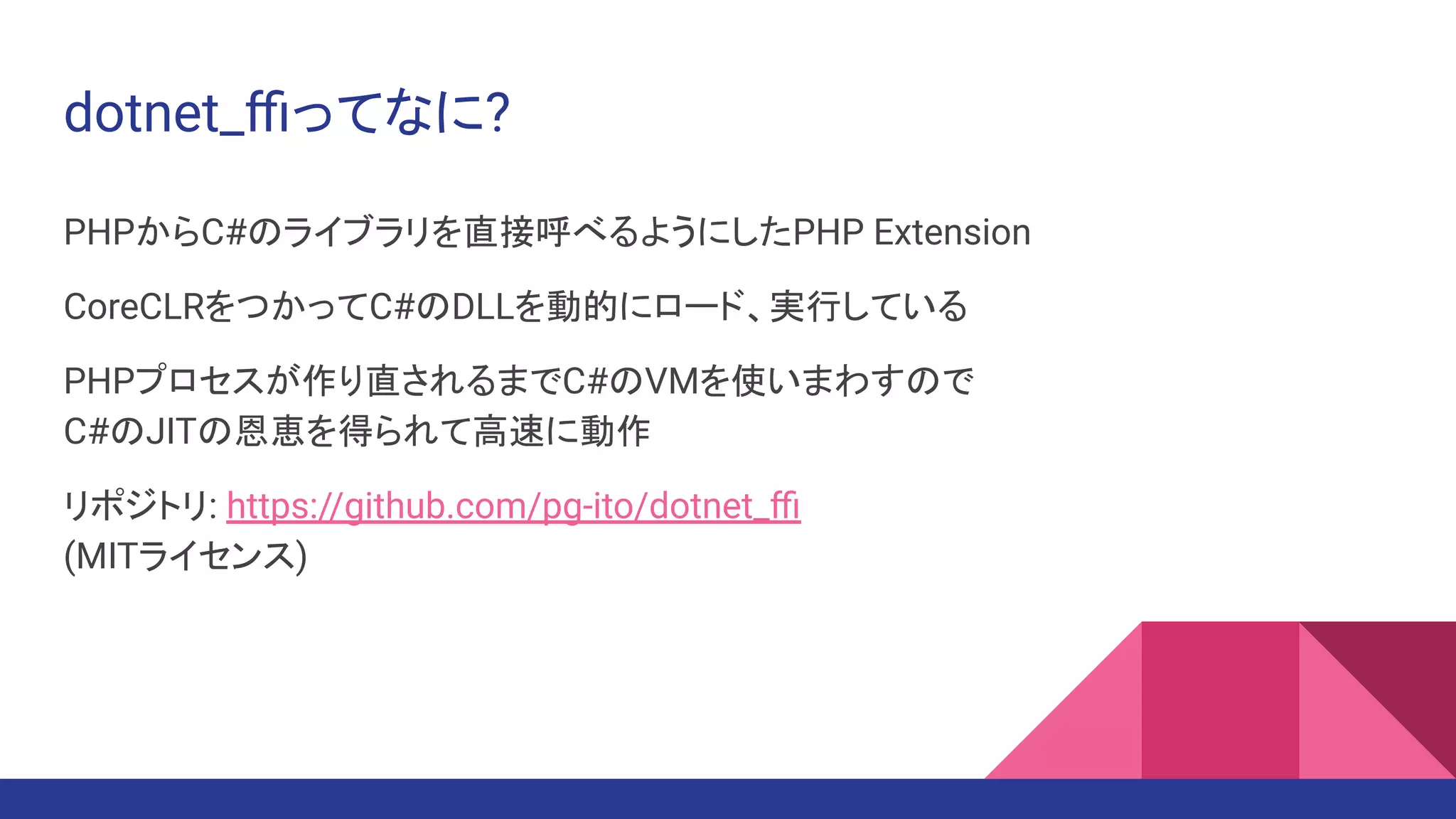 dotnet_ffiってなに?

PHPからC#のライブラリを直接呼べるようにしたPHP Extension

CoreCLRをつかってC#のDLLを動的にロード、実行している

PHPプロセスが作り直されるまでC#のVMを使いまわすので
C#のJITの恩恵を得られて高速に動作

リポジトリ: https://github.com/pg-ito/dotnet_ffi
(MITライセンス)